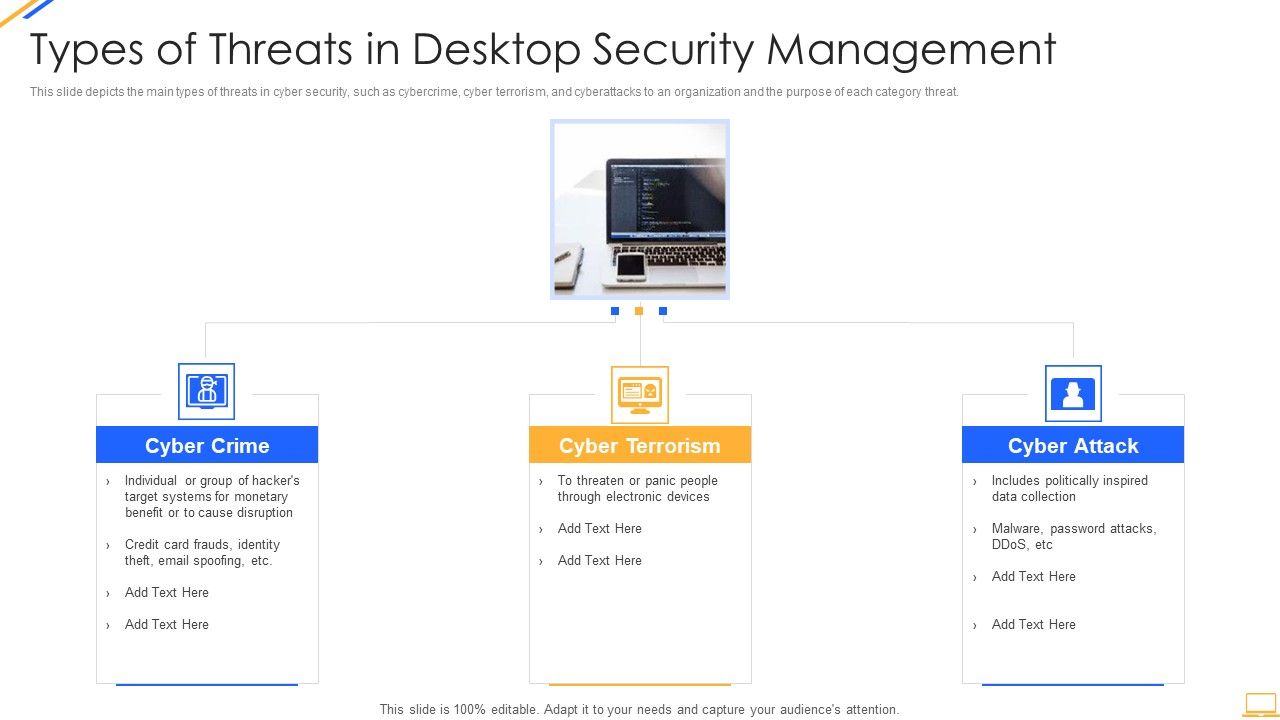 Types of Threats in Desktop Security Management

This slide depicts the main types of threats in cyber security, such as cybercrime, cyber terrorism, and cyberattacks to an organization and the purpose of each category threat.

Cyber Crime

› Individual or group of hacker's target systems for monetary benefit or to cause disruption

› Credit card frauds, identity theft, email spoofing, etc.

› Add Text Here

› Add Text Here

Cyber Terrorism

› To threaten or panic people through electronic devices

› Add Text Here

› Add Text Here

Cyber Attack

› Includes politically inspired data collection

› Malware, password attacks, DDoS, etc

› Add Text Here

› Add Text Here

This slide is 100% editable. Adapt it to your needs and capture your audience's attention.